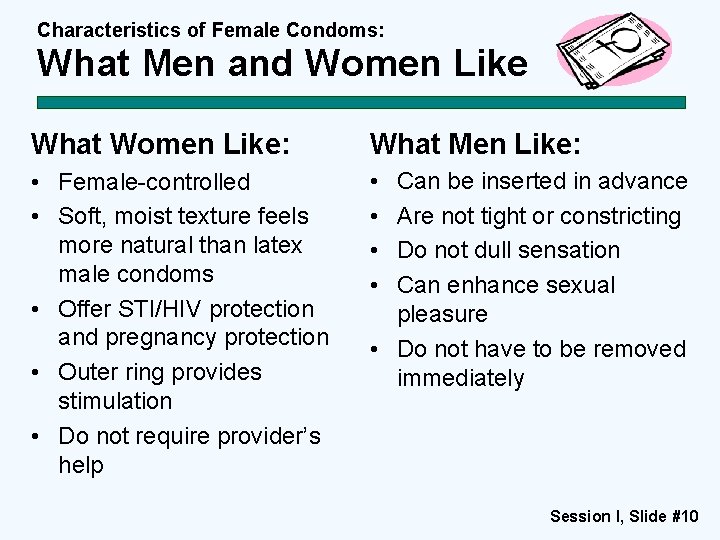 Characteristics of Female Condoms:
What Men and Women Like

What Women Like:
• Female-controlled
• Soft, moist texture feels more natural than latex male condoms
• Offer STI/HIV protection and pregnancy protection
• Outer ring provides stimulation
• Do not require provider's help

What Men Like:
• Can be inserted in advance
• Are not tight or constricting
• Do not dull sensation
• Can enhance sexual pleasure
• Do not have to be removed immediately

Session I, Slide #10